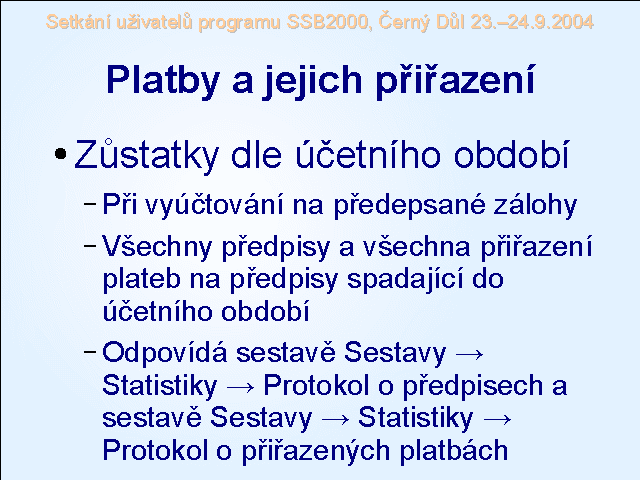 Setkání uživatelů programu SSB2000, Černý Důl 23.–24.9.2004

Platby a jejich přiřazení

• Zůstatky dle účetního období

– Při vyúčtování na předepsané zálohy

– Všechny předpisy a všechna přiřazení plateb na předpisy spadající do účetního období

– Odpovídá sestavě Sestavy → Statistiky → Protokol o předpisech a sestavě Sestavy → Statistiky → Protokol o přiřazených platbách